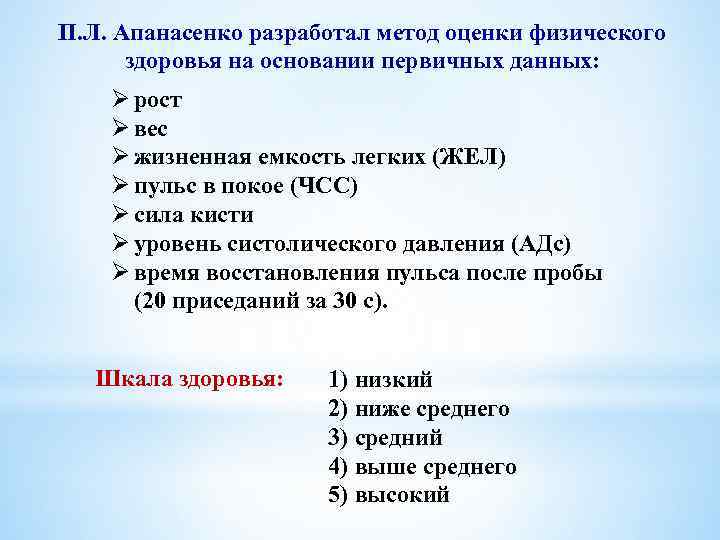 П.Л. Апанасенко разработал метод оценки физического здоровья на основании первичных данных:

➢ рост
➢ вес
➢ жизненная емкость легких (ЖЕЛ)
➢ пульс в покое (ЧСС)
➢ сила кисти
➢ уровень систолического давления (АДс)
➢ время восстановления пульса после пробы (20 приседаний за 30 с).

Шкала здоровья:

1) низкий
2) ниже среднего
3) средний
4) выше среднего
5) высокий